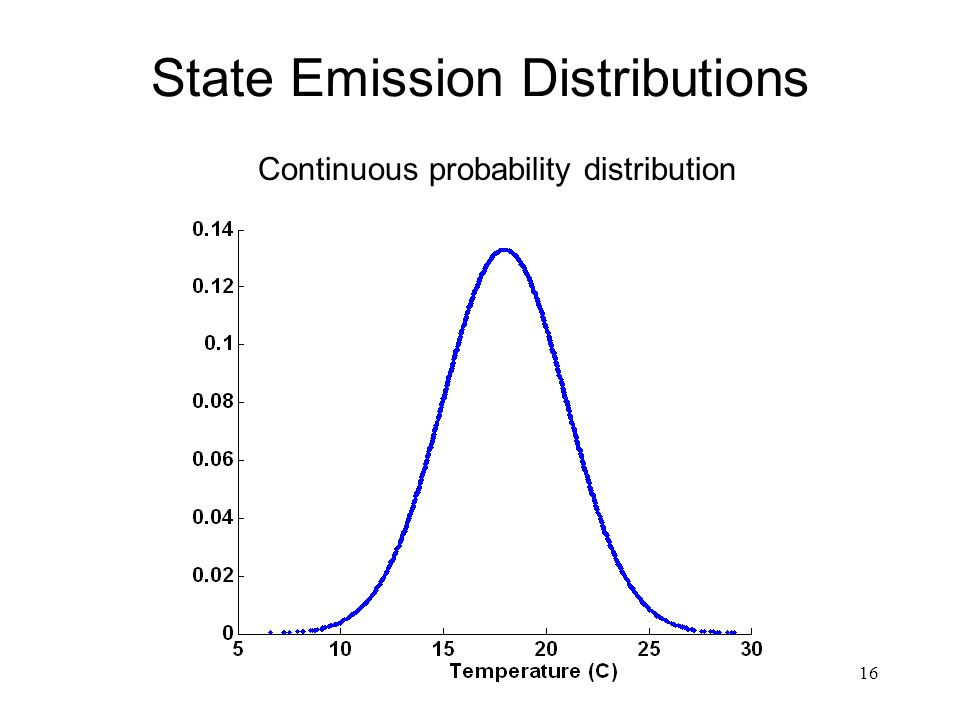 State Emission Distributions

Continuous probability distribution

0.14
0.12
0.1
0.08
0.06
0.04
0.02
0

5 10 15 20 25 30

Temperature (C)

16